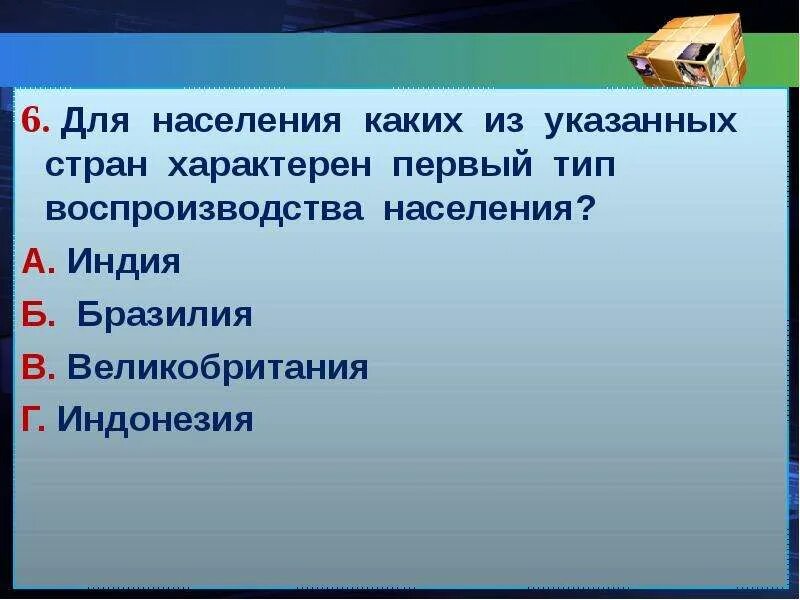 6. Для населения каких из указанных стран характерен первый тип воспроизводства населения?

А. Индия

Б. Бразилия

В. Великобритания

Г. Индонезия